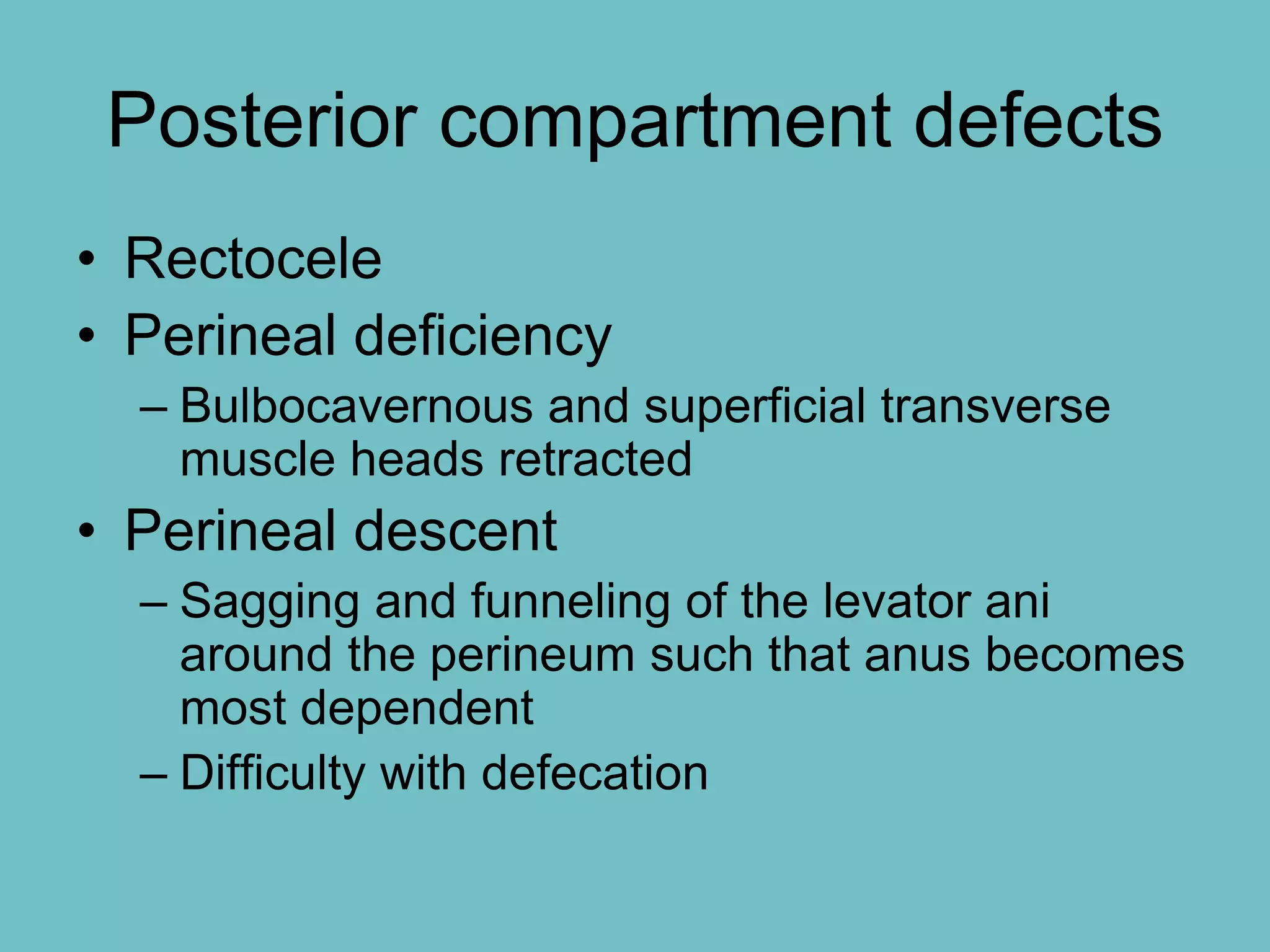 Posterior compartment defects

• Rectocele
• Perineal deficiency
– Bulbocavernous and superficial transverse muscle heads retracted
• Perineal descent
– Sagging and funneling of the levator ani around the perineum such that anus becomes most dependent
– Difficulty with defecation